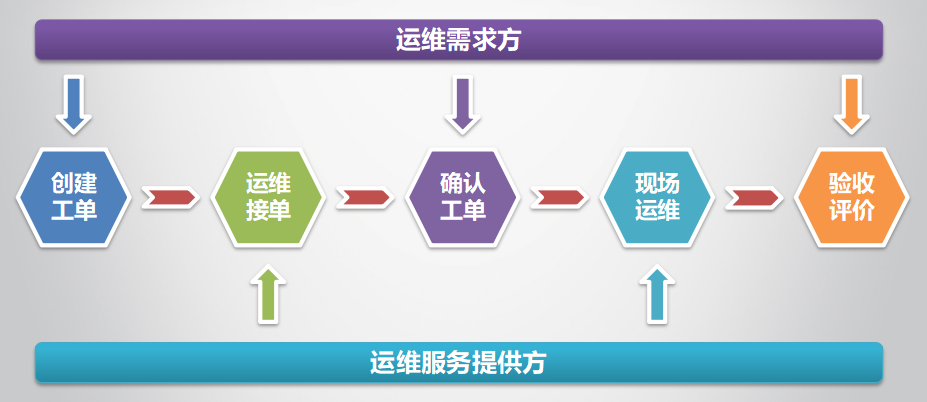 运维需求方

创建工单

运维接单

确认工单

现场运维

验收评价

运维服务提供方